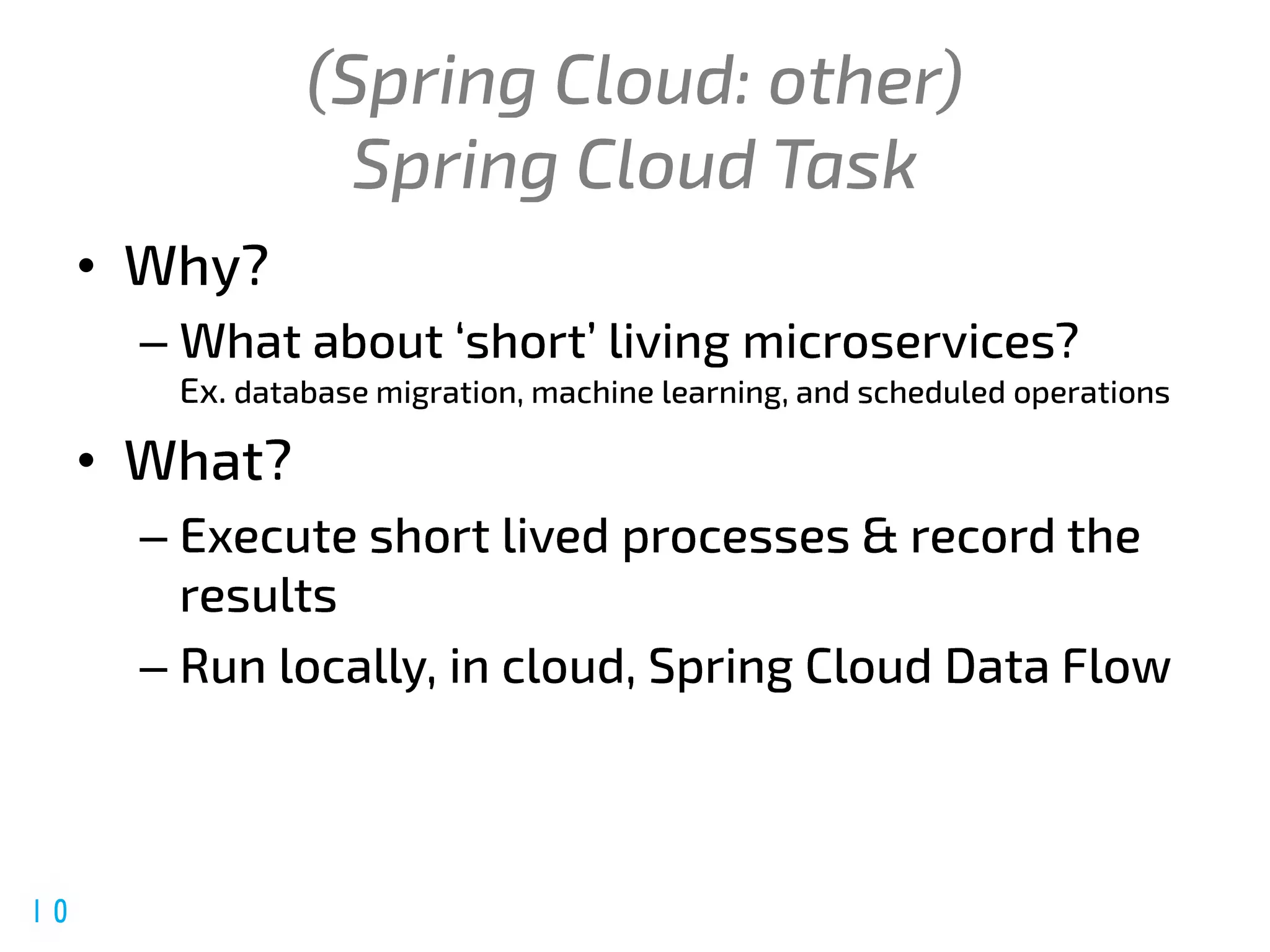 (Spring Cloud: other)
Spring Cloud Task

• Why?
– What about ‘short’ living microservices?
Ex. database migration, machine learning, and scheduled operations

• What?
– Execute short lived processes & record the results
– Run locally, in cloud, Spring Cloud Data Flow

10